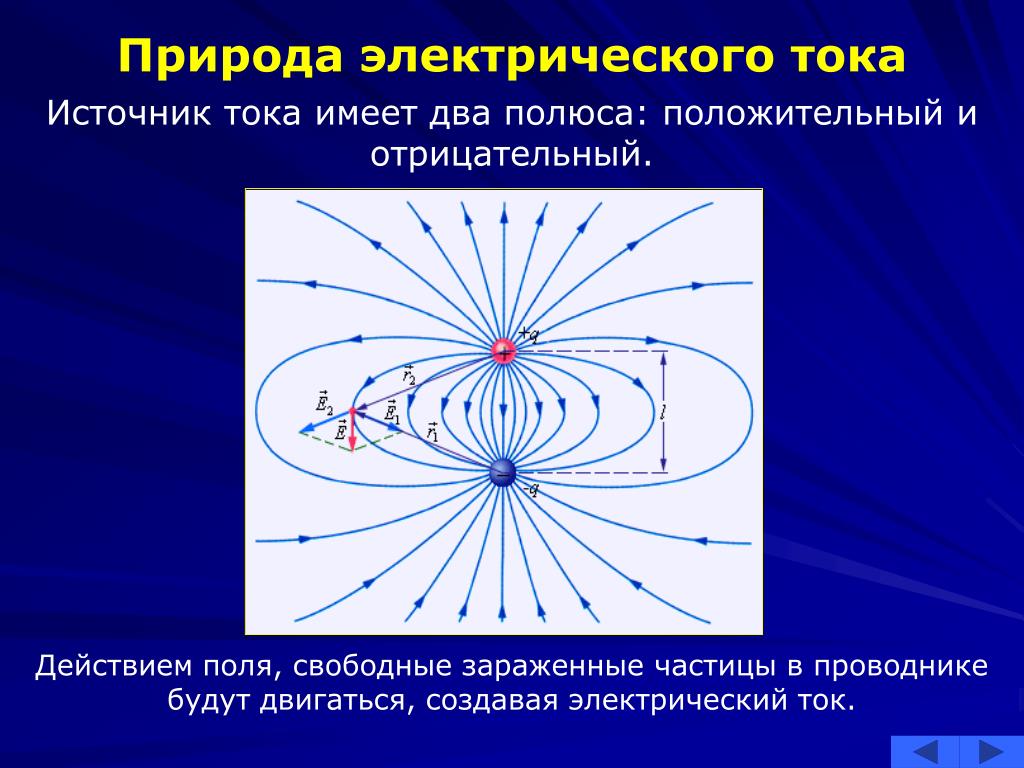 Природа электрического тока

Источник тока имеет два полюса: положительный и отрицательный.

$+q$
$\vec{r}_2$
$\vec{E}_2$
$\vec{E}_1$
$\vec{E}$
$\vec{r}_1$
$l$
$-q$

Действием поля, свободные зараженные частицы в проводнике будут двигаться, создавая электрический ток.